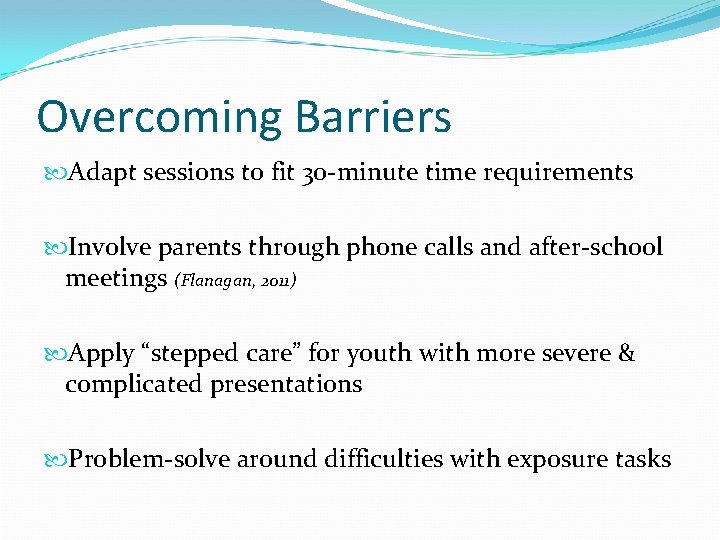 Overcoming Barriers

Adapt sessions to fit 30-minute time requirements

Involve parents through phone calls and after-school meetings (Flanagan, 2011)

Apply “stepped care” for youth with more severe & complicated presentations

Problem-solve around difficulties with exposure tasks